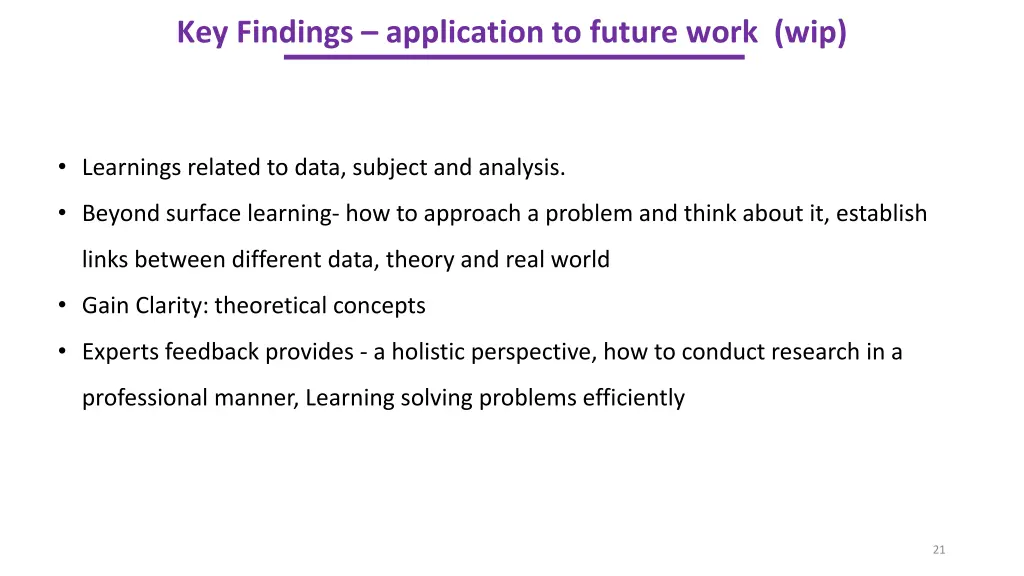 Key Findings – application to future work (wip)

• Learnings related to data, subject and analysis.
• Beyond surface learning- how to approach a problem and think about it, establish links between different data, theory and real world
• Gain Clarity: theoretical concepts
• Experts feedback provides - a holistic perspective, how to conduct research in a professional manner, Learning solving problems efficiently

21